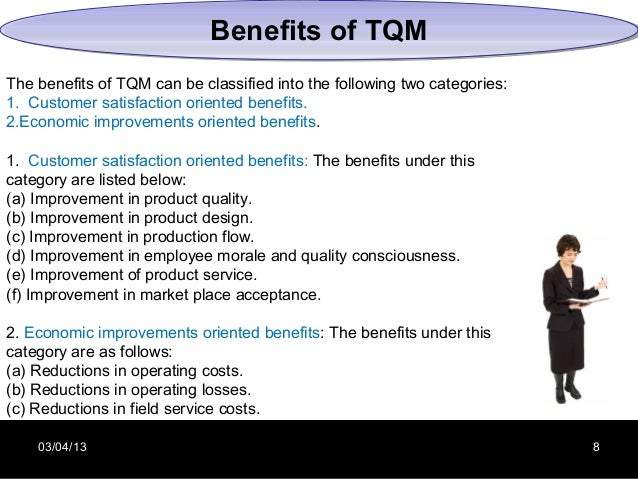 Benefits of TQM

The benefits of TQM can be classified into the following two categories:
1. Customer satisfaction oriented benefits.
2.Economic improvements oriented benefits.

1. Customer satisfaction oriented benefits: The benefits under this category are listed below:
(a) Improvement in product quality.
(b) Improvement in product design.
(c) Improvement in production flow.
(d) Improvement in employee morale and quality consciousness.
(e) Improvement of product service.
(f) Improvement in market place acceptance.

2. Economic improvements oriented benefits: The benefits under this category are as follows:
(a) Reductions in operating costs.
(b) Reductions in operating losses.
(c) Reductions in field service costs.

03/04/13

8